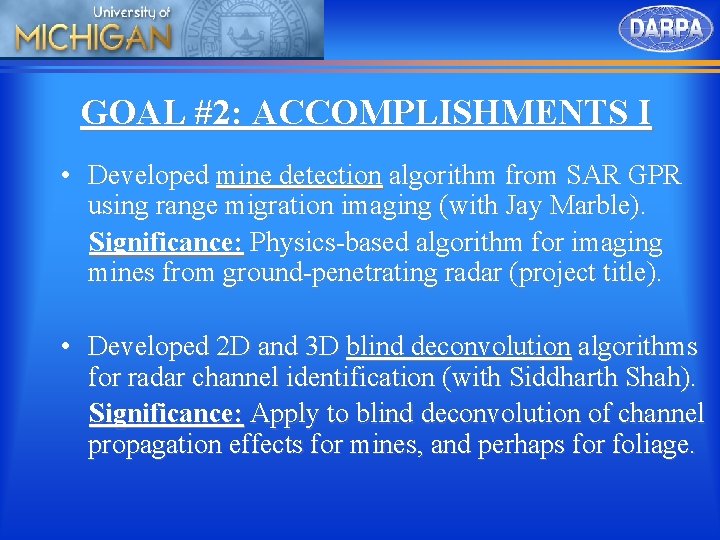 University of
MICHIGAN

DARPA

GOAL #2: ACCOMPLISHMENTS I

• Developed mine detection algorithm from SAR GPR using range migration imaging (with Jay Marble).
Significance: Physics-based algorithm for imaging mines from ground-penetrating radar (project title).

• Developed 2D and 3D blind deconvolution algorithms for radar channel identification (with Siddharth Shah).
Significance: Apply to blind deconvolution of channel propagation effects for mines, and perhaps for foliage.